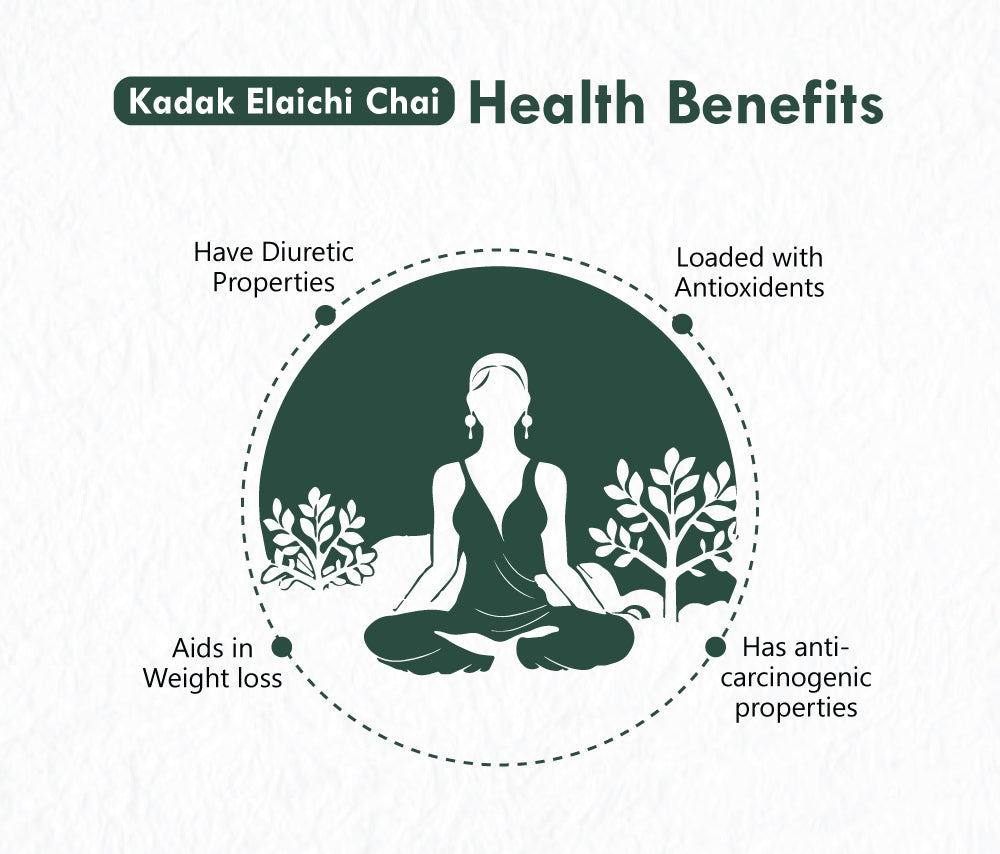 Kadak Elaichi Chai Health Benefits

Have Diuretic Properties

Loaded with Antioxidents

Aids in Weight loss

Has anti-carcinogenic properties